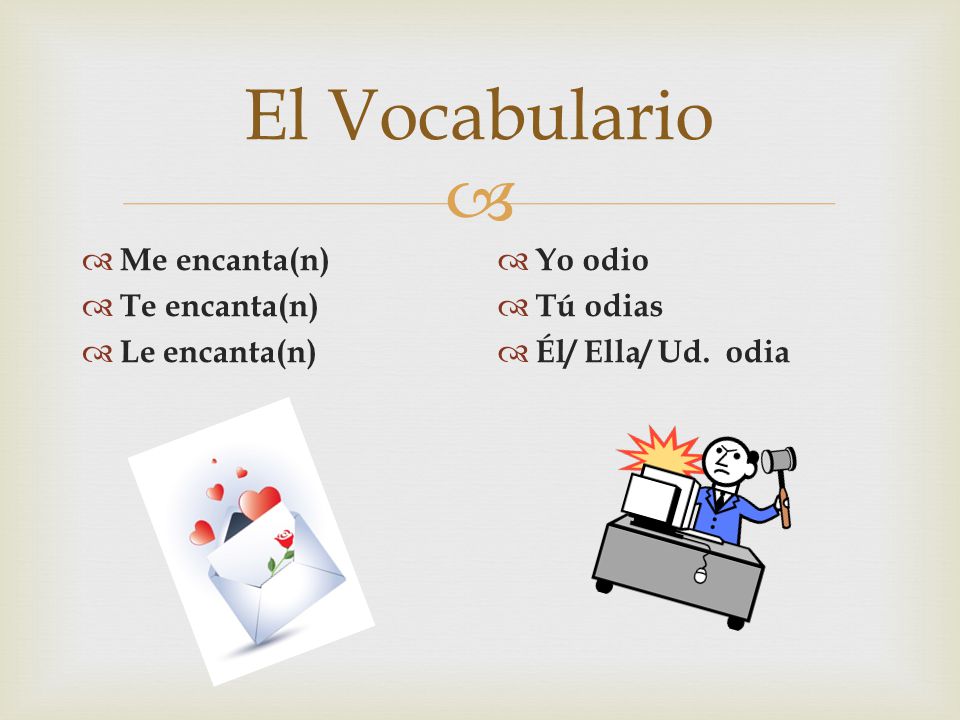 El Vocabulario

Me encanta(n)
Te encanta(n)
Le encanta(n)

Yo odio
Tú odias
Él/ Ella/ Ud. odia